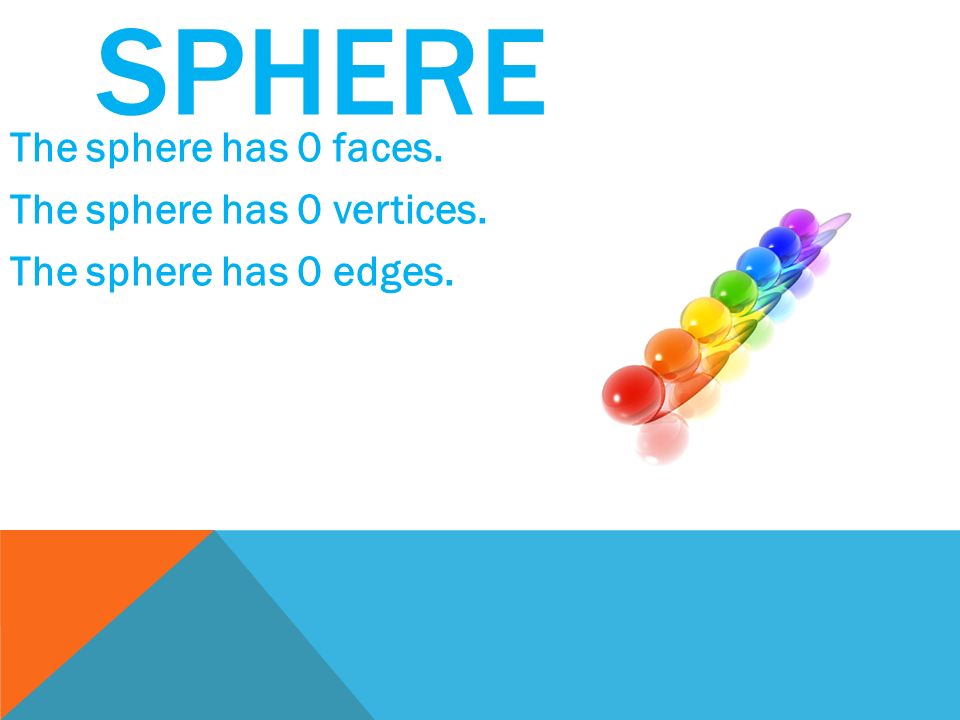 SPHERE

The sphere has 0 faces.

The sphere has 0 vertices.

The sphere has 0 edges.